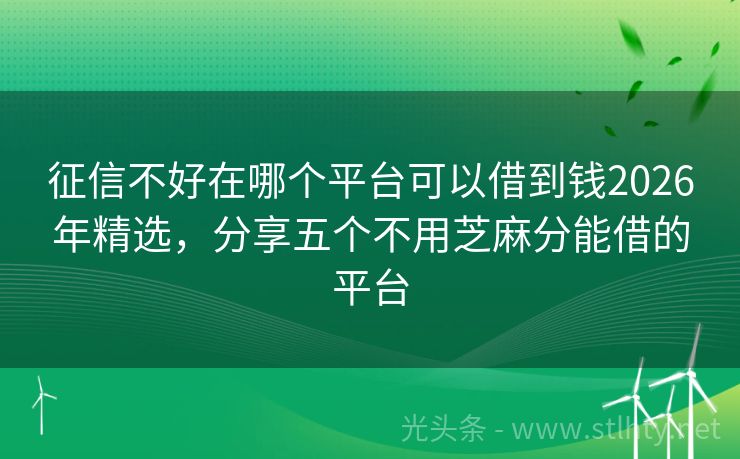 征信不好在哪个平台可以借到钱2026年精选，分享五个不用芝麻分能借的平台

光头条 - www.stlhty.net